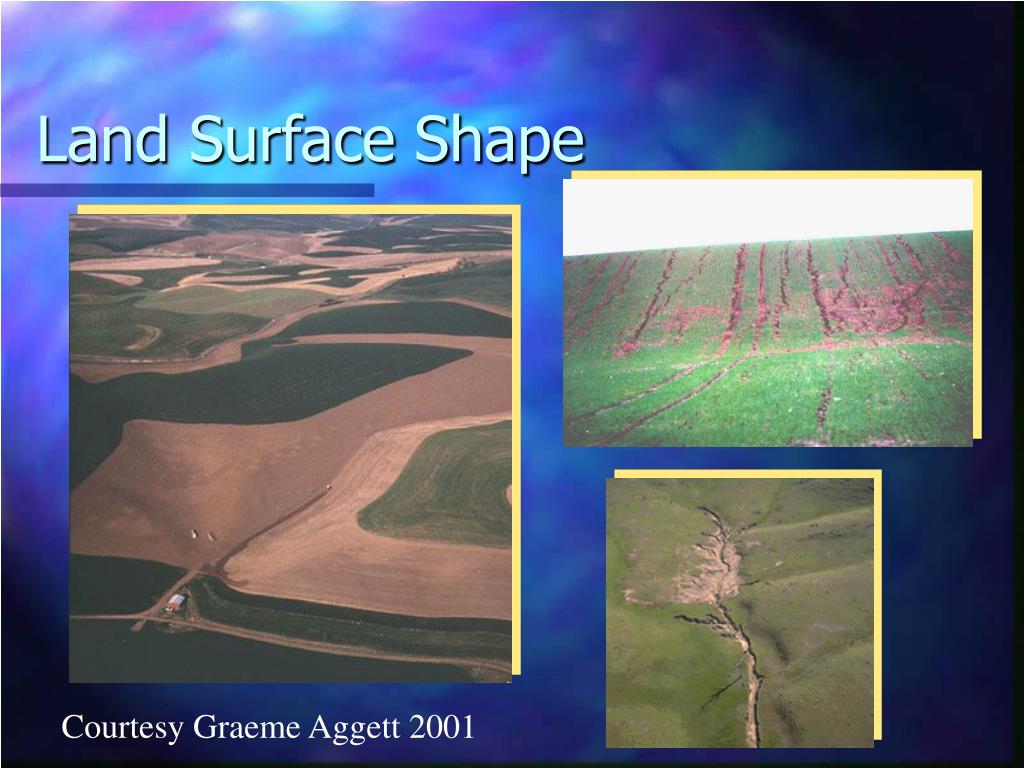 Land Surface Shape

Courtesy Graeme Aggett 2001